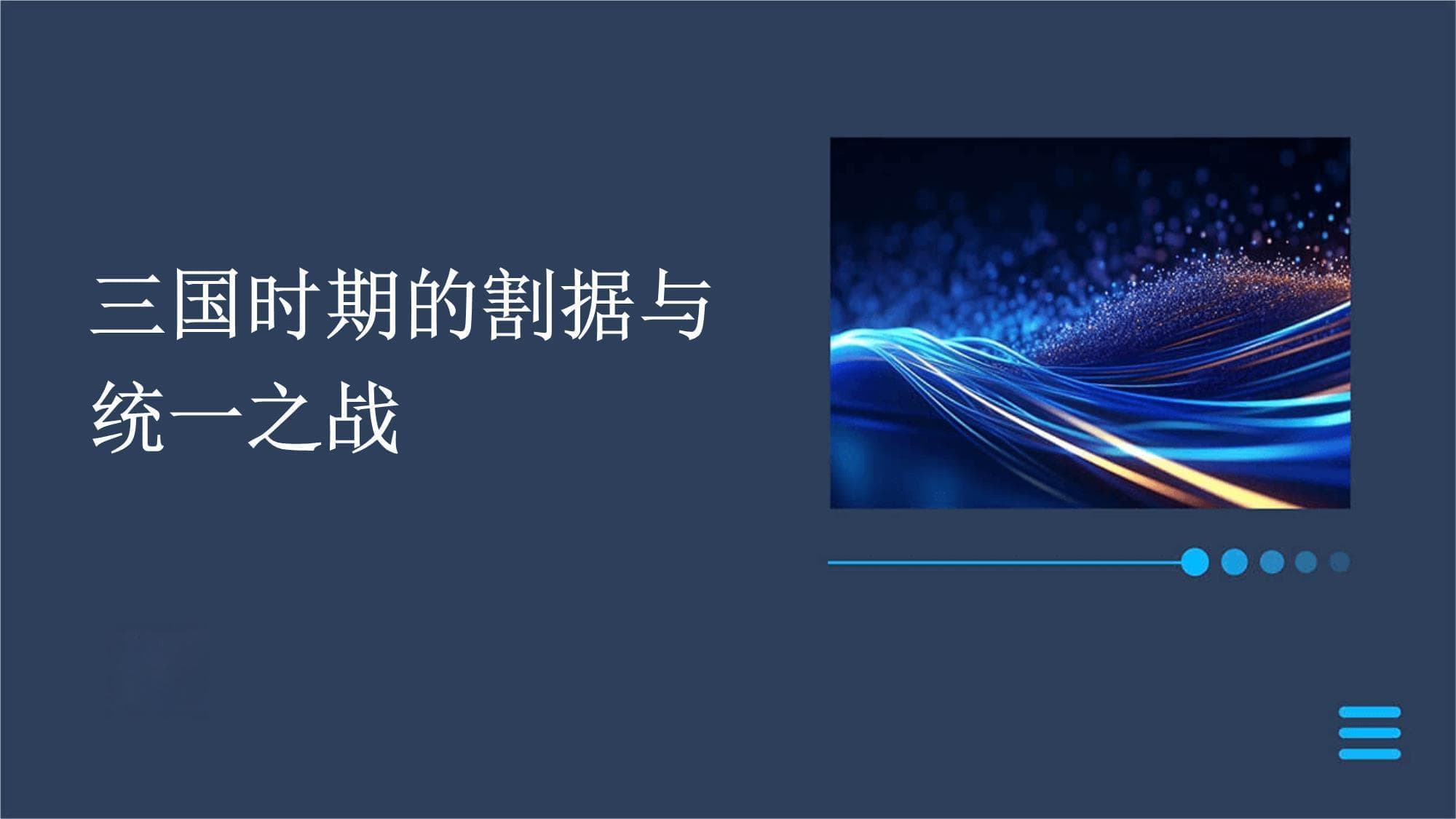 三国时期的割据与统一之战